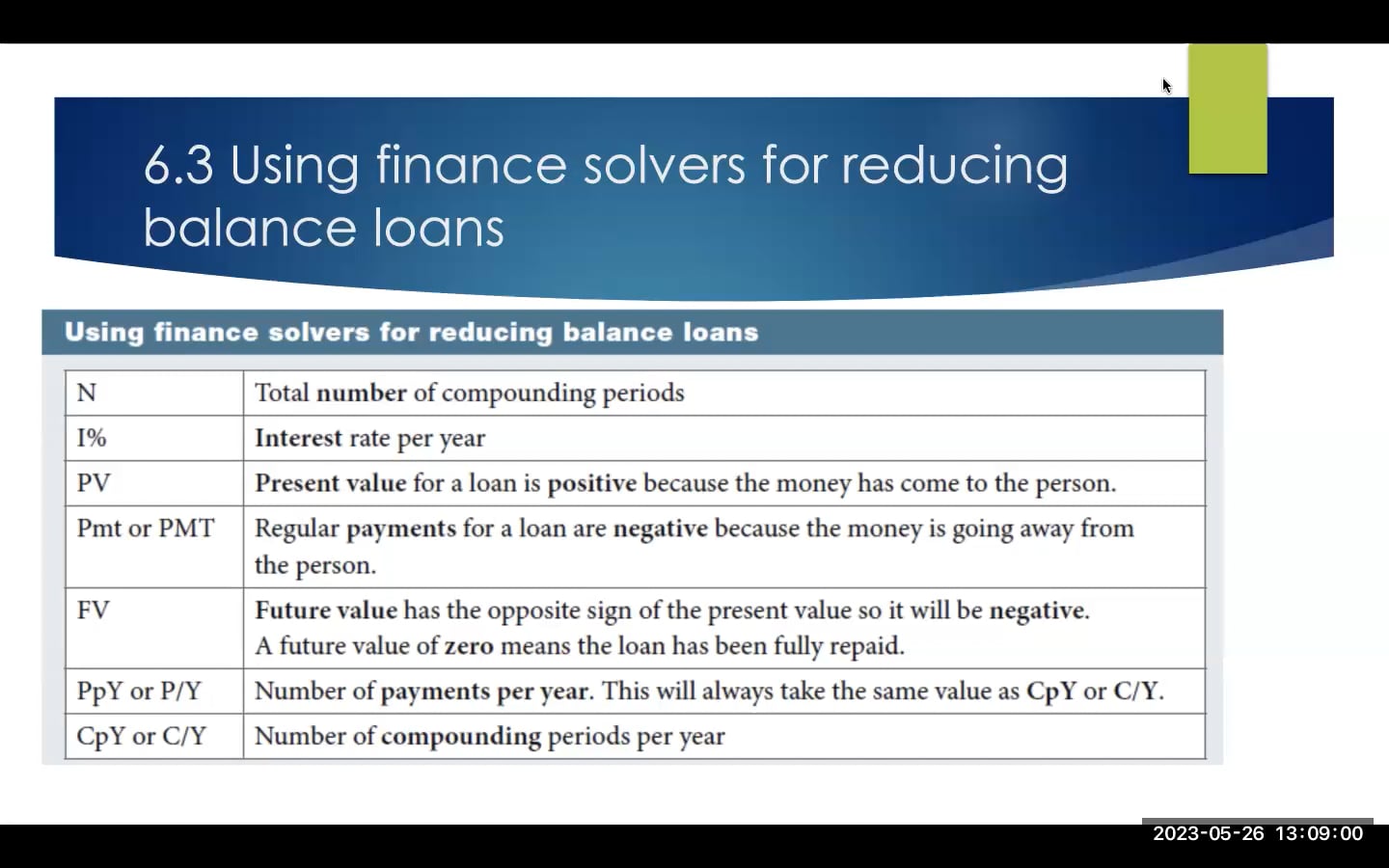 6.3 Using finance solvers for reducing balance loans

Using finance solvers for reducing balance loans

| N | Total number of compounding periods |
|---|---|
| I% | Interest rate per year |
| PV | Present value for a loan is positive because the money has come to the person. |
| Pmt or PMT | Regular payments for a loan are negative because the money is going away from the person. |
| FV | Future value has the opposite sign of the present value so it will be negative. A future value of zero means the loan has been fully repaid. |
| PpY or P/Y | Number of payments per year. This will always take the same value as CpY or C/Y. |
| CpY or C/Y | Number of compounding periods per year |

2023-05-26 13:09:00